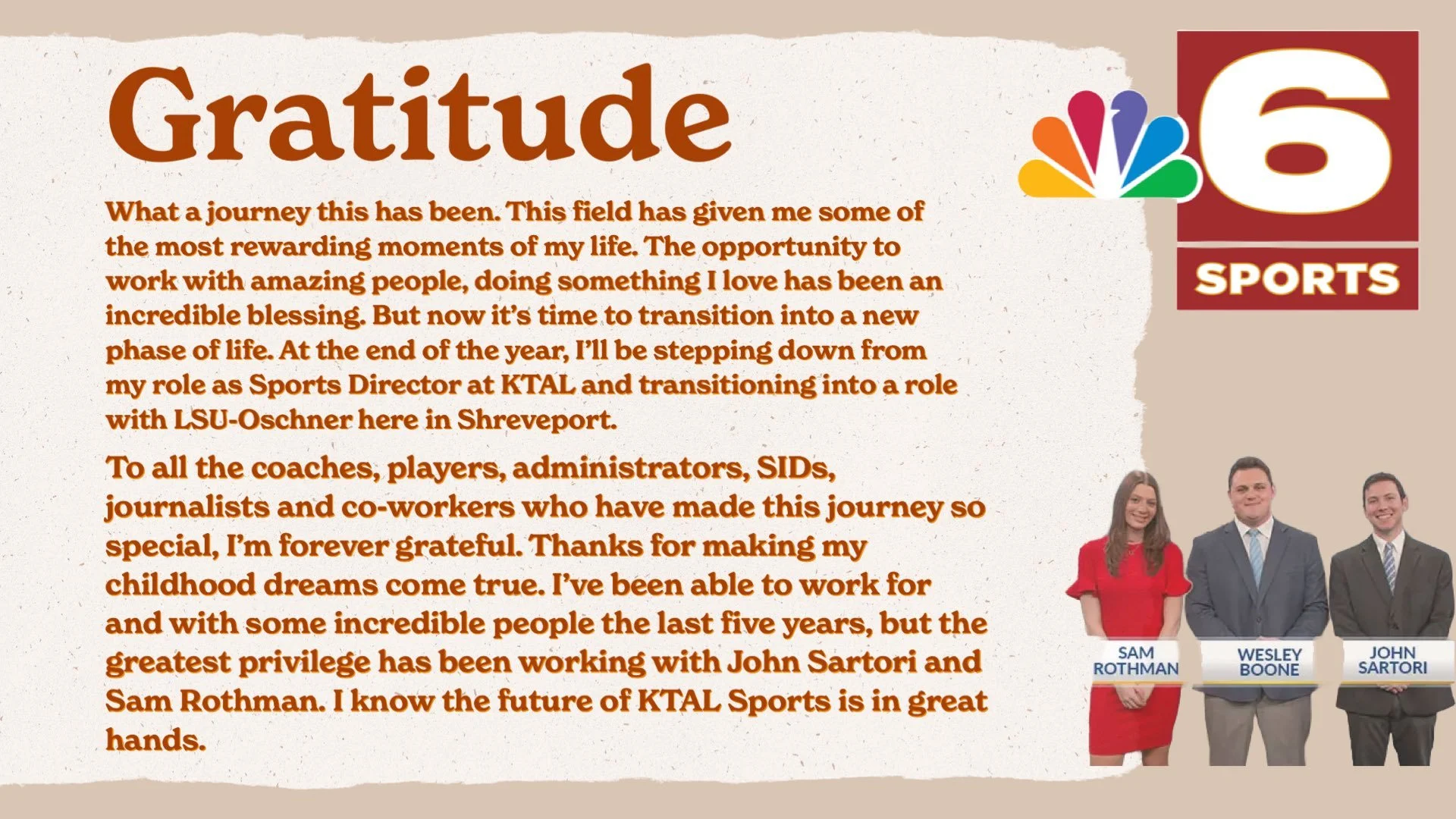 Gratitude

What a journey this has been. This field has given me some of the most rewarding moments of my life. The opportunity to work with amazing people, doing something I love has been an incredible blessing. But now it's time to transition into a new phase of life. At the end of the year, I'll be stepping down from my role as Sports Director at KTAL and transitioning into a role with LSU-Oschner here in Shreveport.

To all the coaches, players, administrators, SIDs, journalists and co-workers who have made this journey so special, I'm forever grateful. Thanks for making my childhood dreams come true. I've been able to work for and with some incredible people the last five years, but the greatest privilege has been working with John Sartori and Sam Rothman. I know the future of KTAL Sports is in great hands.

6
SPORTS

SAM ROTHMAN

WESLEY BOONE

JOHN SARTORI